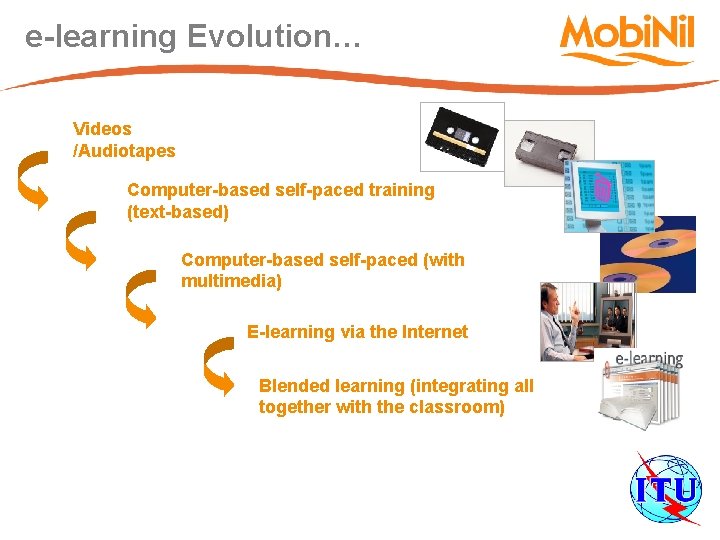 e-learning Evolution…

MobiNil

Videos /Audiotapes

Computer-based self-paced training (text-based)

Computer-based self-paced (with multimedia)

E-learning via the Internet

Blended learning (integrating all together with the classroom)

e-learning

ITU